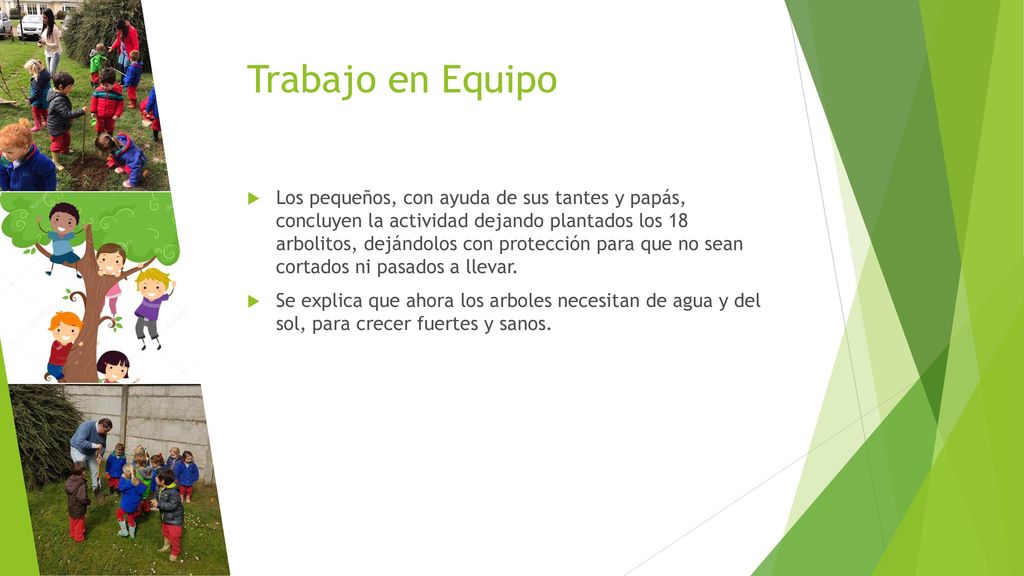 Trabajo en Equipo

Los pequeños, con ayuda de sus tantes y papás, concluyen la actividad dejando plantados los 18 arbolitos, dejándolos con protección para que no sean cortados ni pasados a llevar.

Se explica que ahora los arboles necesitan de agua y del sol, para crecer fuertes y sanos.